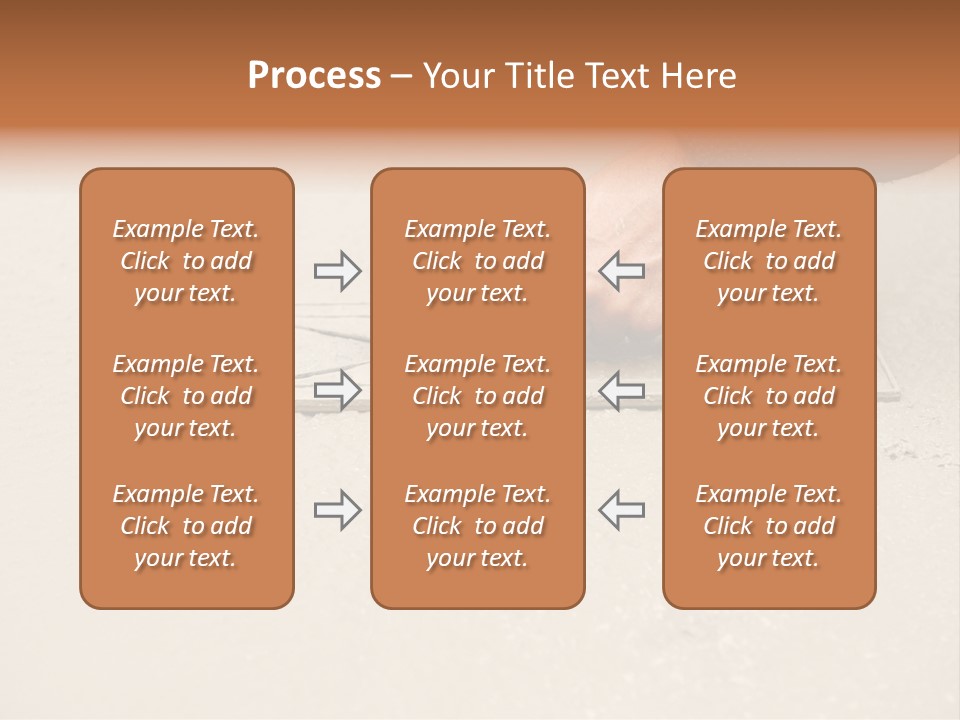 Process – Your Title Text Here

Example Text. Click to add your text.

Example Text. Click to add your text.

Example Text. Click to add your text.

Example Text. Click to add your text.

Example Text. Click to add your text.

Example Text. Click to add your text.

Example Text. Click to add your text.

Example Text. Click to add your text.

Example Text. Click to add your text.